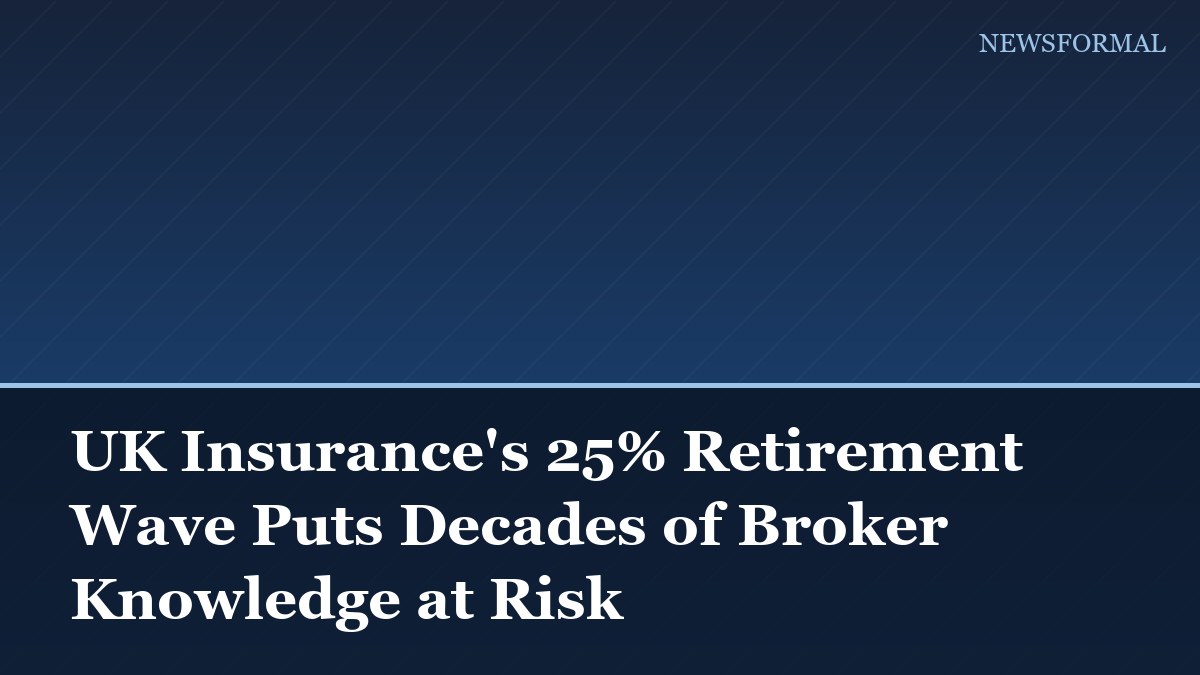 NEWSFORMAL

UK Insurance's 25% Retirement Wave Puts Decades of Broker Knowledge at Risk